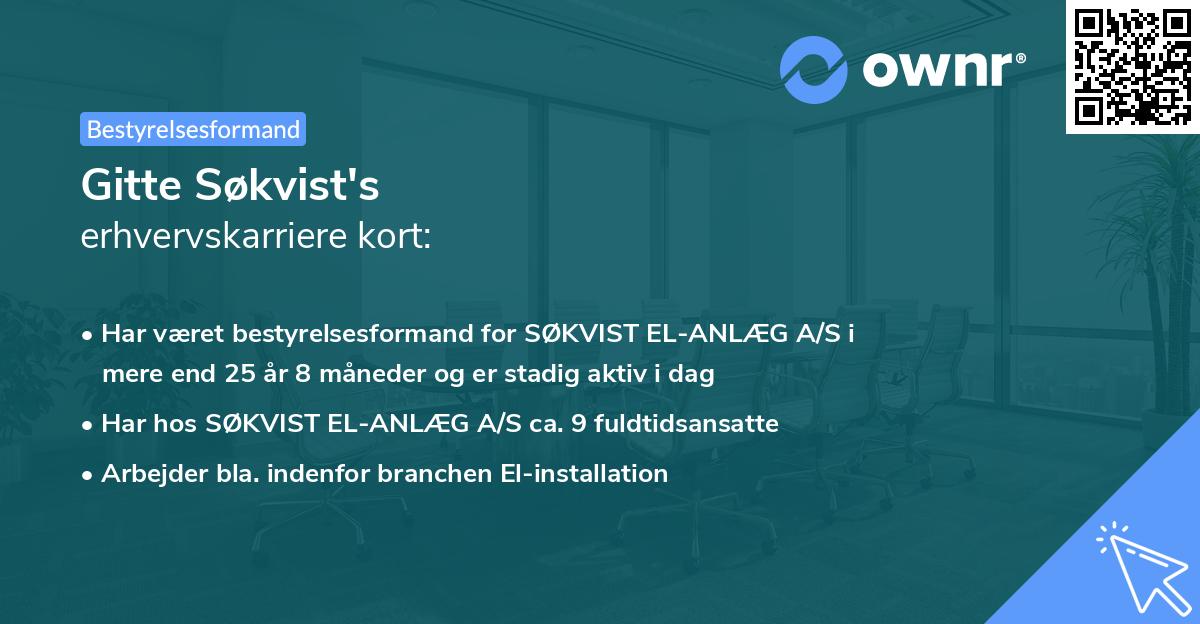 ownr®

Bestyrelsesformand

Gitte Søkvist's
erhvervskarriere kort:

• Har været bestyrelsesformand for SØKVIST EL-ANLÆG A/S i mere end 25 år 8 måneder og er stadig aktiv i dag

• Har hos SØKVIST EL-ANLÆG A/S ca. 9 fuldtidsansatte

• Arbejder bla. indenfor branchen El-installation